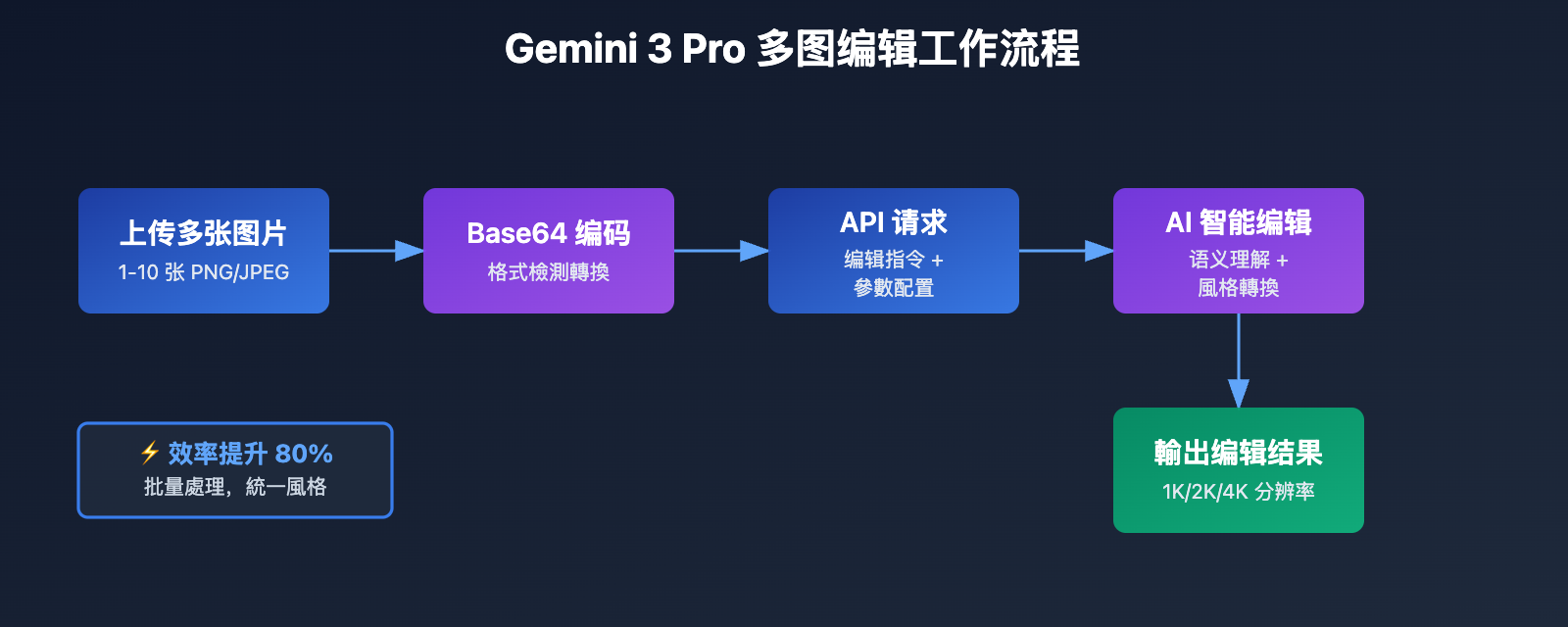 Gemini 3 Pro 多图编辑工作流程

上传多张图片
1-10 张 PNG/JPEG

Base64 编码
格式檢測轉換

API 请求
编辑指令 +
參數配置

AI 智能编辑
语义理解 +
風格轉換

輸出编辑结果
1K/2K/4K 分辨率

⚡ 效率提升 80%
批量處理，統一風格